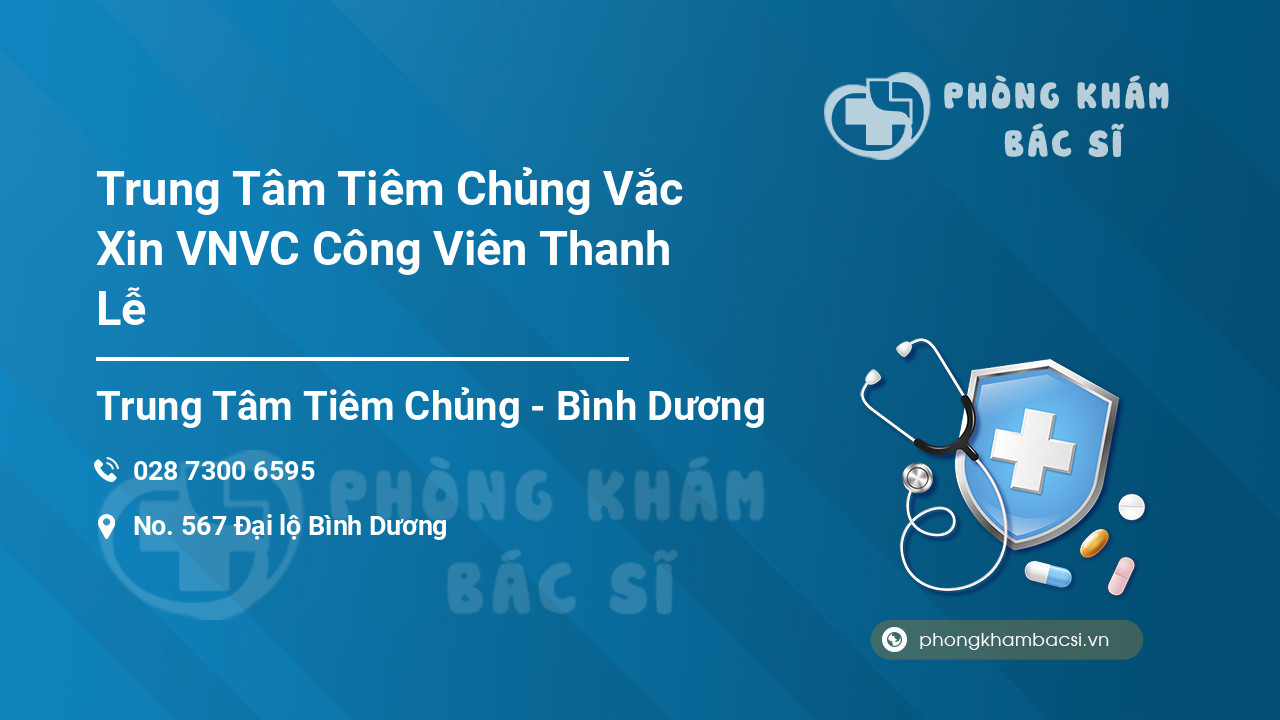 PHÒNG KHÁM BÁC SĨ

Trung Tâm Tiêm Chủng Vắc Xin VNVC Công Viên Thanh Lễ

Trung Tâm Tiêm Chủng - Bình Dương

028 7300 6595

No. 567 Đại lộ Bình Dương

PHÒNG KHÁM BÁC SĨ

phongkhambacsi.vn